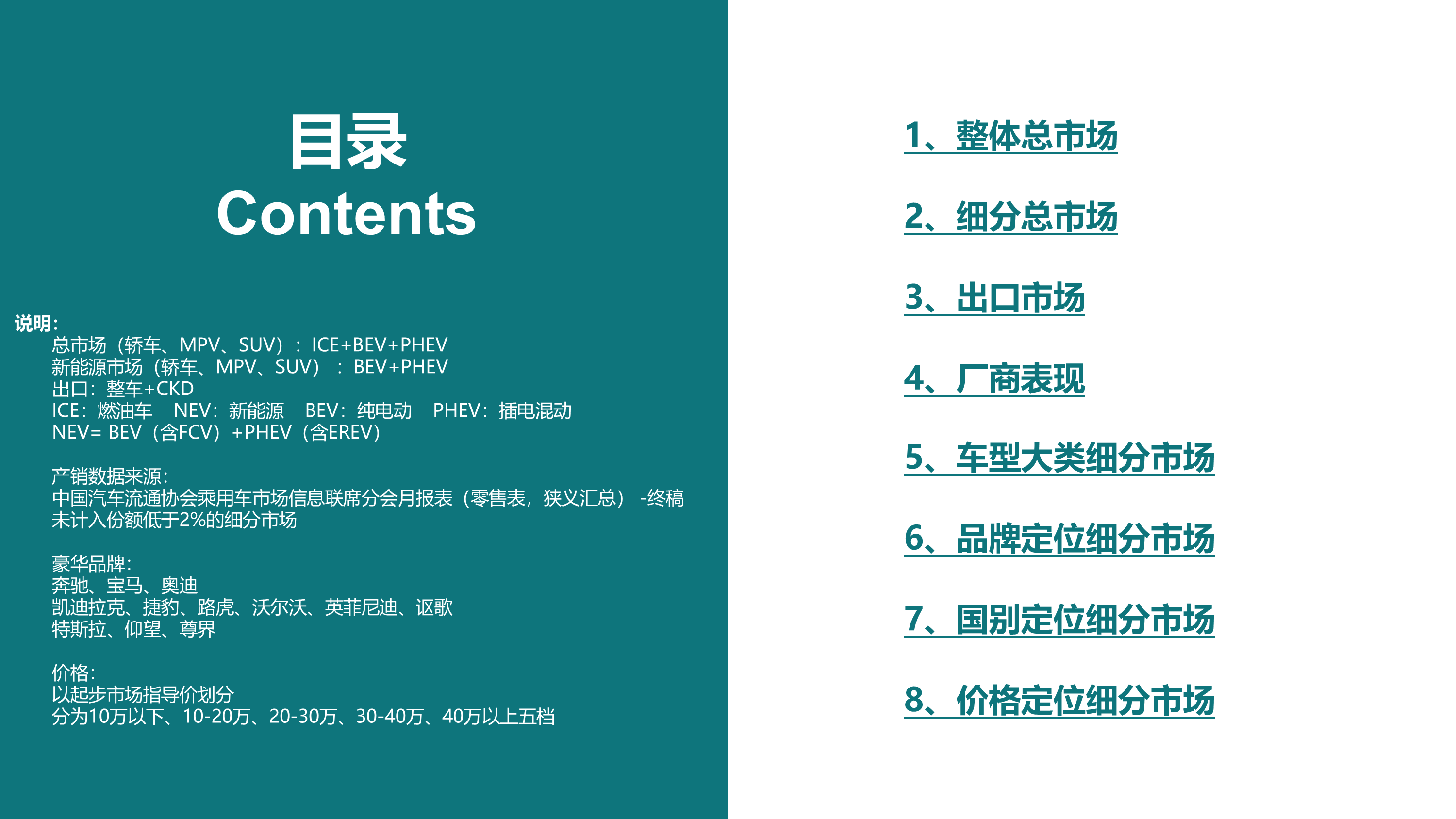 目录
Contents

说明:
总市场（轿车、MPV、SUV）：ICE+BEV+PHEV
新能源市场（轿车、MPV、SUV）：BEV+PHEV
出口：整车+CKD
ICE：燃油车 NEV：新能源 BEV：纯电动 PHEV：插电混动
NEV= BEV（含FCV）+PHEV（含EREV）

产销数据来源：
中国汽车流通协会乘用车市场信息联席分会月报表（零售表，狭义汇总）-终稿
未计入份额低于2%的细分市场

豪华品牌：
奔驰、宝马、奥迪
凯迪拉克、捷豹、路虎、沃尔沃、英菲尼迪、讴歌
特斯拉、仰望、尊界

价格：
以起步市场指导价划分
分为10万以下、10-20万、20-30万、30-40万、40万以上五档

1、整体总市场
2、细分总市场
3、出口市场
4、厂商表现
5、车型大类细分市场
6、品牌定位细分市场
7、国别定位细分市场
8、价格定位细分市场